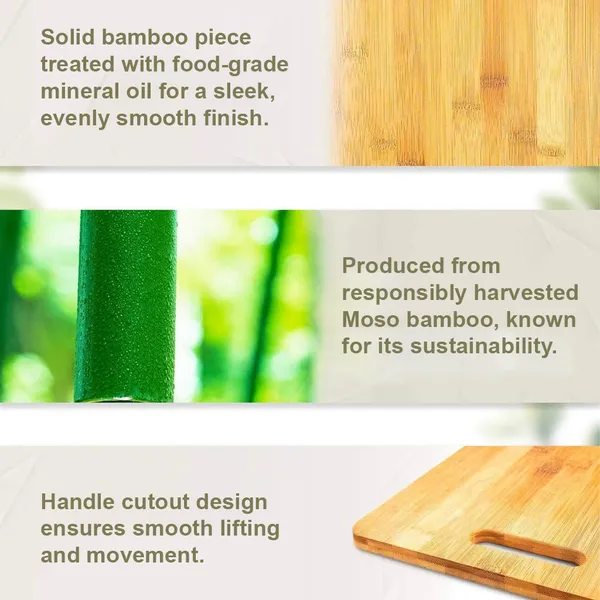 Solid bamboo piece treated with food-grade mineral oil for a sleek, evenly smooth finish.

Produced from responsibly harvested Moso bamboo, known for its sustainability.

Handle cutout design ensures smooth lifting and movement.